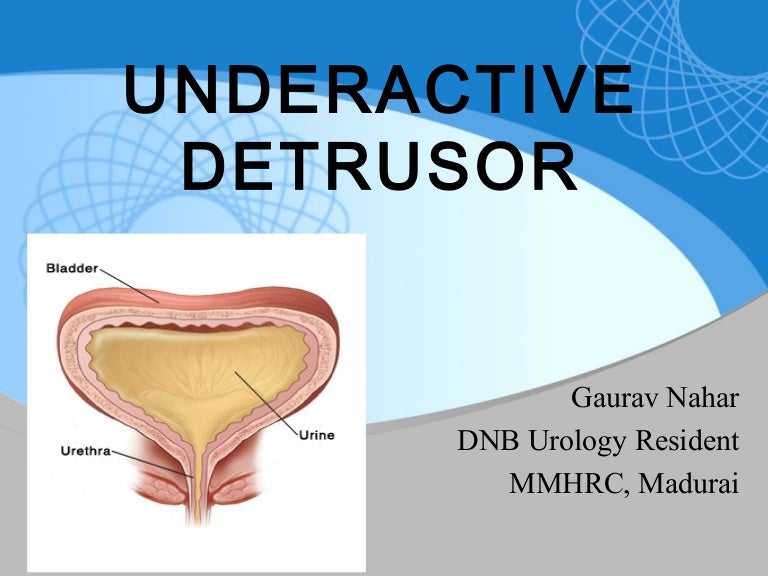 UNDERACTIVE DETRUSOR

Bladder

Urine

Urethra

Gaurav Nahar
DNB Urology Resident
MMHRC, Madurai